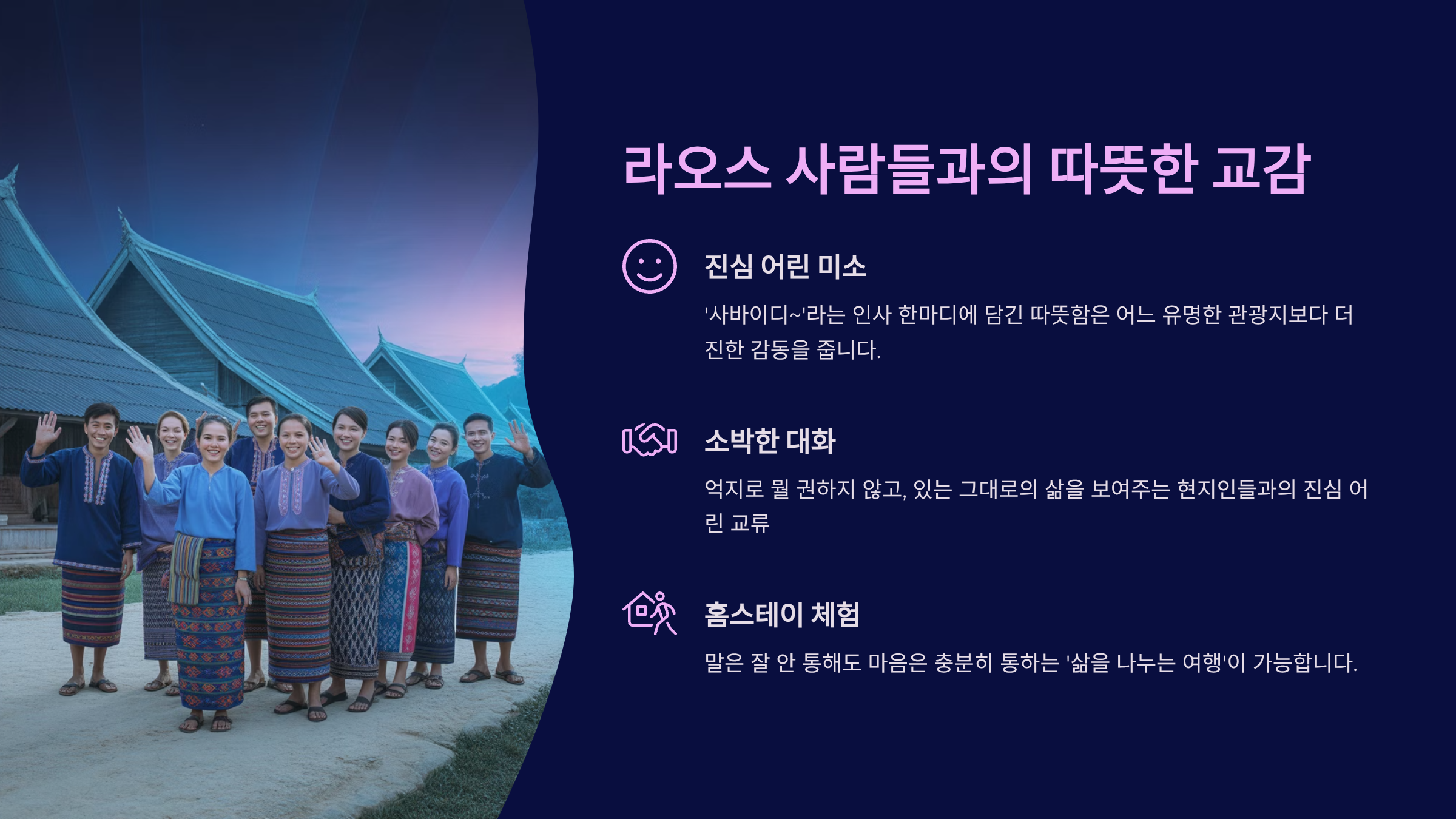 라오스 사람들과의 따뜻한 교감

진심 어린 미소

'사바이디~'라는 인사 한마디에 담긴 따뜻함은 어느 유명한 관광지보다 더 진한 감동을 줍니다.

소박한 대화

억지로 뭘 권하지 않고, 있는 그대로의 삶을 보여주는 현지인들과의 진심 어린 교류

홈스테이 체험

말은 잘 안 통해도 마음은 충분히 통하는 '삶을 나누는 여행'이 가능합니다.